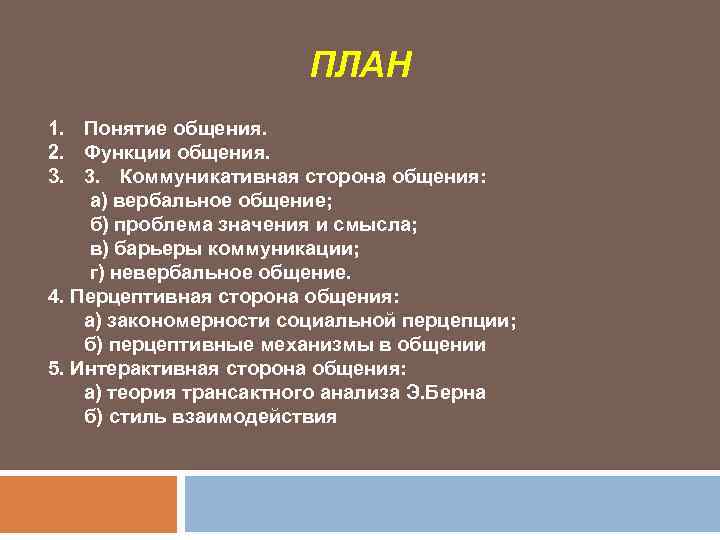 ПЛАН

1. Понятие общения.
2. Функции общения.
3. 3. Коммуникативная сторона общения:
а) вербальное общение;
б) проблема значения и смысла;
в) барьеры коммуникации;
г) невербальное общение.
4. Перцептивная сторона общения:
а) закономерности социальной перцепции;
б) перцептивные механизмы в общении
5. Интерактивная сторона общения:
а) теория трансактного анализа Э.Берна
б) стиль взаимодействия